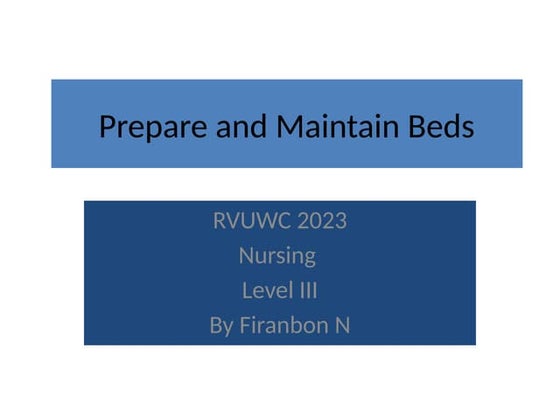 Prepare and Maintain Beds

RVUWC 2023
Nursing
Level III
By Firanbon N